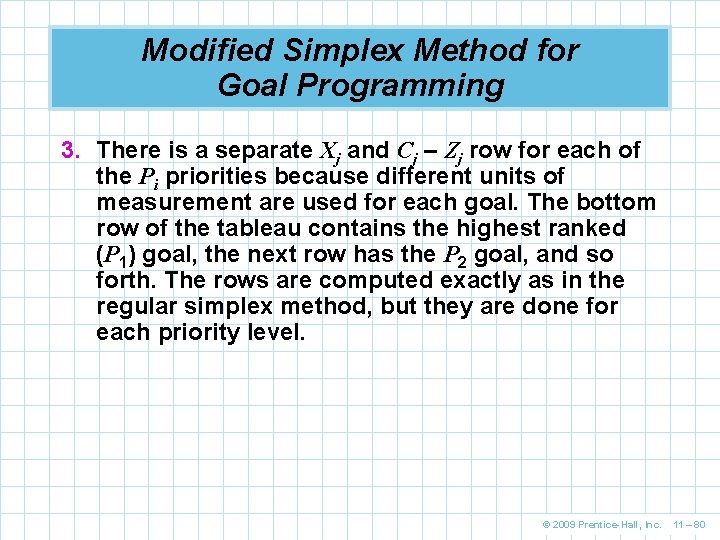 Modified Simplex Method for Goal Programming

3. There is a separate $X_j$ and $C_j - Z_j$ row for each of the $P_i$ priorities because different units of measurement are used for each goal. The bottom row of the tableau contains the highest ranked ($P_1$) goal, the next row has the $P_2$ goal, and so forth. The rows are computed exactly as in the regular simplex method, but they are done for each priority level.

© 2009 Prentice-Hall, Inc. 11 – 80